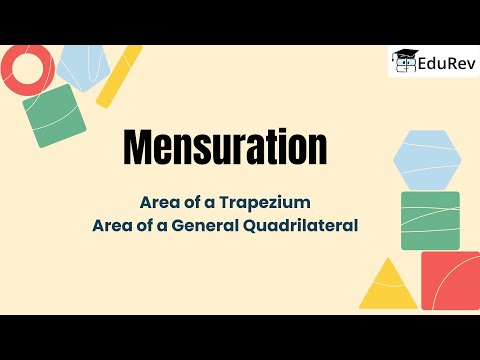 EduRev

Mensuration

Area of a Trapezium
Area of a General Quadrilateral